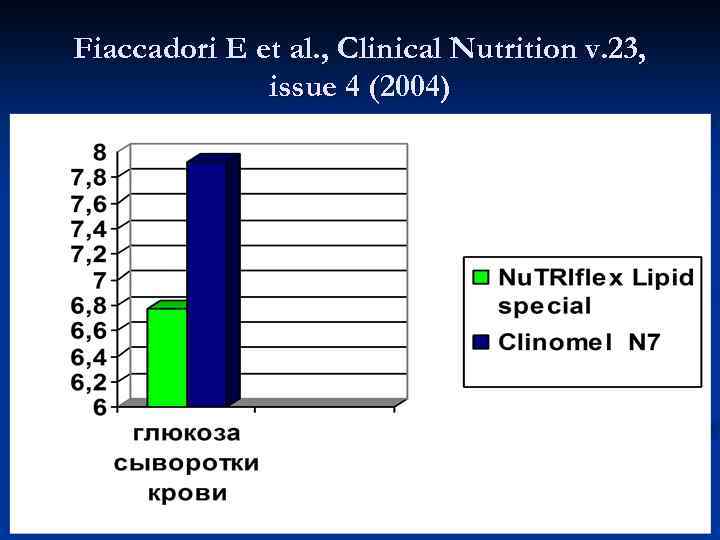 Fiaccadori E et al., Clinical Nutrition v.23, issue 4 (2004)

8
7,8
7,6
7,4
7,2
7
6,8
6,6
6,4
6,2
6

глюкоза сыворотки крови

NuTRIflex Lipid special
Clinomel N7